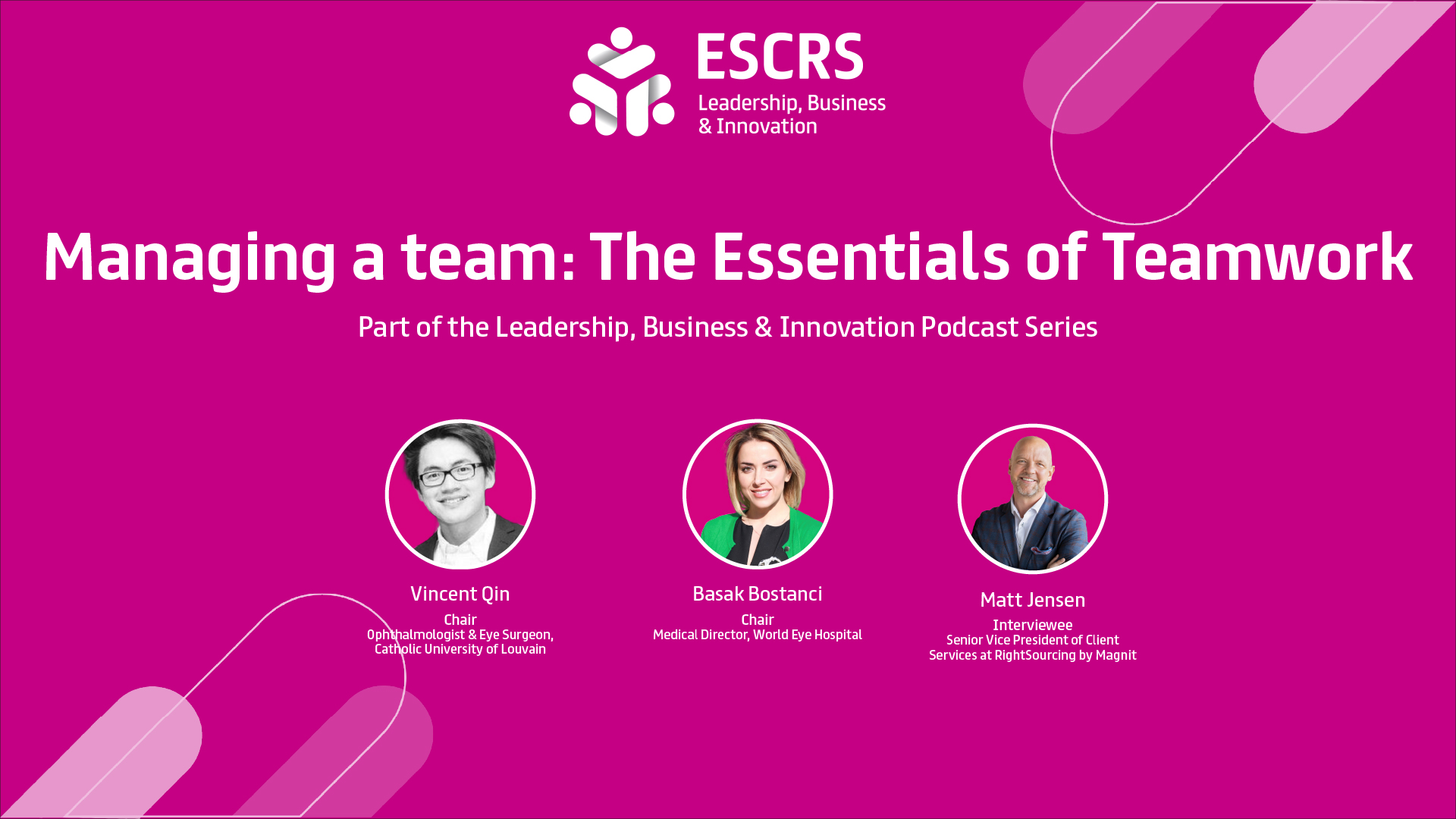 ESCRS
Leadership, Business & Innovation

Managing a team: The Essentials of Teamwork

Part of the Leadership, Business & Innovation Podcast Series

Vincent Qin
Chair
Ophthalmologist & Eye Surgeon, Catholic University of Louvain

Basak Bostanci
Chair
Medical Director, World Eye Hospital

Matt Jensen
Interviewee
Senior Vice President of Client Services at RightSourcing by Magnit